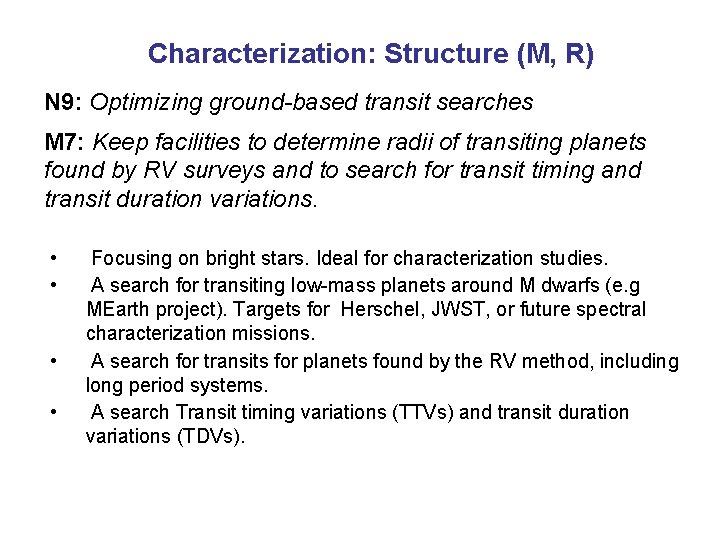 Characterization: Structure (M, R)

N9: Optimizing ground-based transit searches

M7: Keep facilities to determine radii of transiting planets found by RV surveys and to search for transit timing and transit duration variations.

• Focusing on bright stars. Ideal for characterization studies.
• A search for transiting low-mass planets around M dwarfs (e.g MEarth project). Targets for Herschel, JWST, or future spectral characterization missions.
• A search for transits for planets found by the RV method, including long period systems.
• A search Transit timing variations (TTVs) and transit duration variations (TDVs).